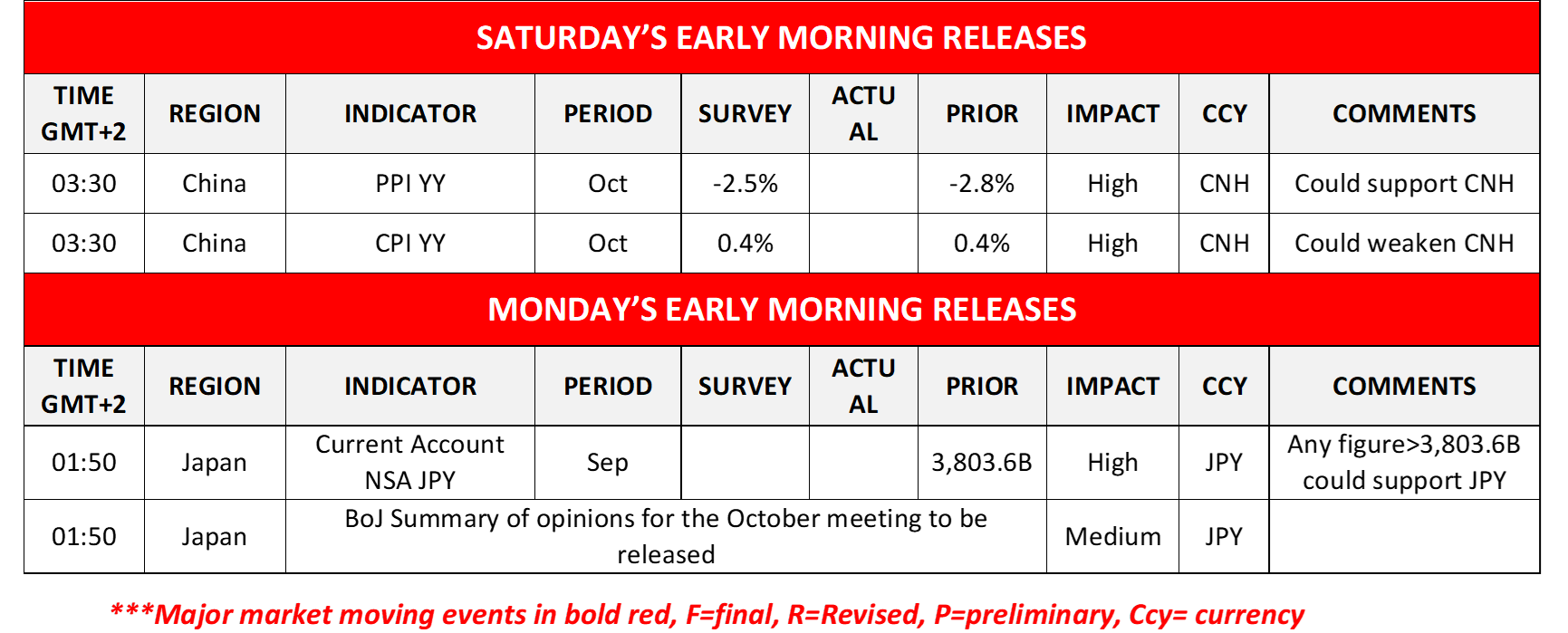 SATURDAY'S EARLY MORNING RELEASES

| TIME GMT+2 | REGION | INDICATOR | PERIOD | SURVEY | ACTUAL | PRIOR | IMPACT | CCY | COMMENTS |
|---|---|---|---|---|---|---|---|---|---|
| 03:30 | China | PPI YY | Oct | -2.5% | | -2.8% | High | CNH | Could support CNH |
| 03:30 | China | CPI YY | Oct | 0.4% | | 0.4% | High | CNH | Could weaken CNH |

MONDAY'S EARLY MORNING RELEASES

| TIME GMT+2 | REGION | INDICATOR | PERIOD | SURVEY | ACTUAL | PRIOR | IMPACT | CCY | COMMENTS |
|---|---|---|---|---|---|---|---|---|---|
| 01:50 | Japan | Current Account NSA JPY | Sep | | | 3,803.6B | High | JPY | Any figure>3,803.6B could support JPY |
| 01:50 | Japan | BoJ Summary of opinions for the October meeting to be released | | | | | Medium | JPY | |

***Major market moving events in bold red, F=final, R=Revised, P=preliminary, Ccy= currency